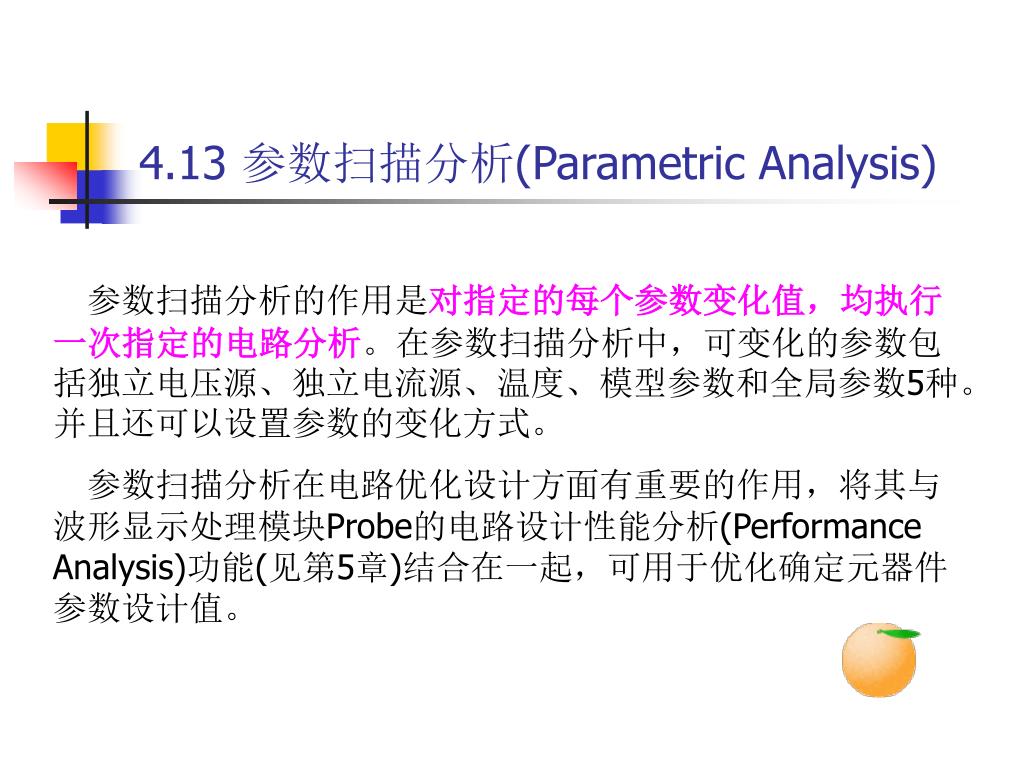 4.13 参数扫描分析(Parametric Analysis)

参数扫描分析的作用是对指定的每个参数变化值，均执行一次指定的电路分析。在参数扫描分析中，可变化的参数包括独立电压源、独立电流源、温度、模型参数和全局参数5种。并且还可以设置参数的变化方式。

参数扫描分析在电路优化设计方面有重要的作用，将其与波形显示处理模块Probe的电路设计性能分析(Performance Analysis)功能(见第5章)结合在一起，可用于优化确定元器件参数设计值。